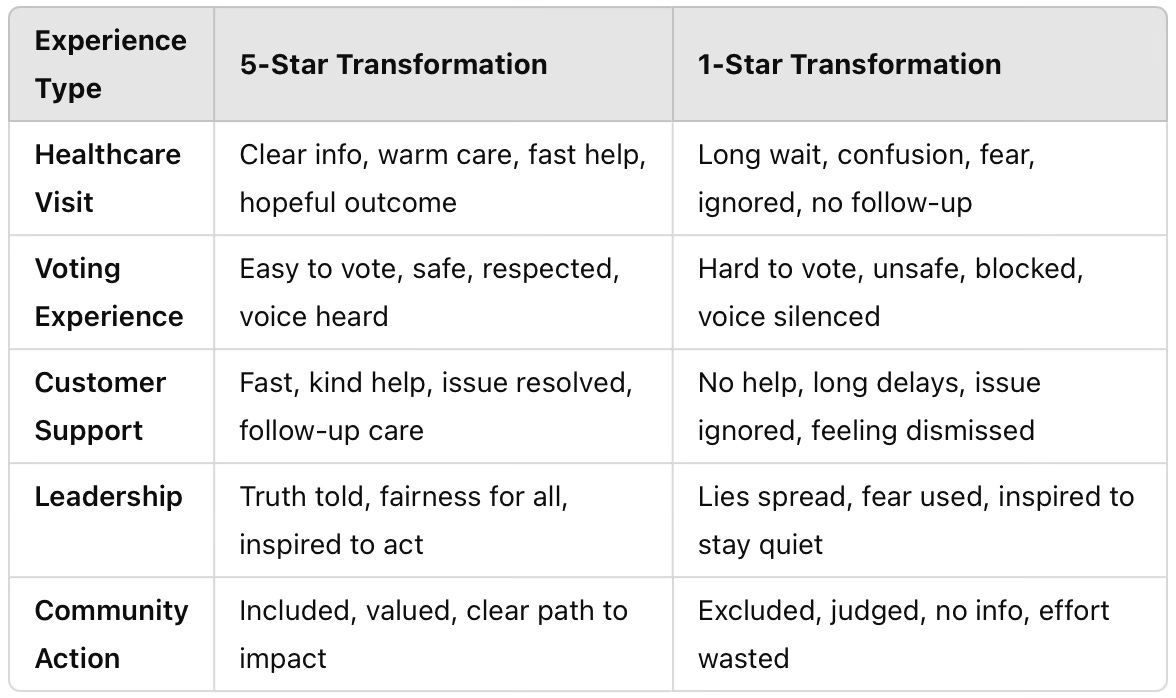 | Experience Type | 5-Star Transformation | 1-Star Transformation |
|---|---|---|
| Healthcare Visit | Clear info, warm care, fast help, hopeful outcome | Long wait, confusion, fear, ignored, no follow-up |
| Voting Experience | Easy to vote, safe, respected, voice heard | Hard to vote, unsafe, blocked, voice silenced |
| Customer Support | Fast, kind help, issue resolved, follow-up care | No help, long delays, issue ignored, feeling dismissed |
| Leadership | Truth told, fairness for all, inspired to act | Lies spread, fear used, inspired to stay quiet |
| Community Action | Included, valued, clear path to impact | Excluded, judged, no info, effort wasted |